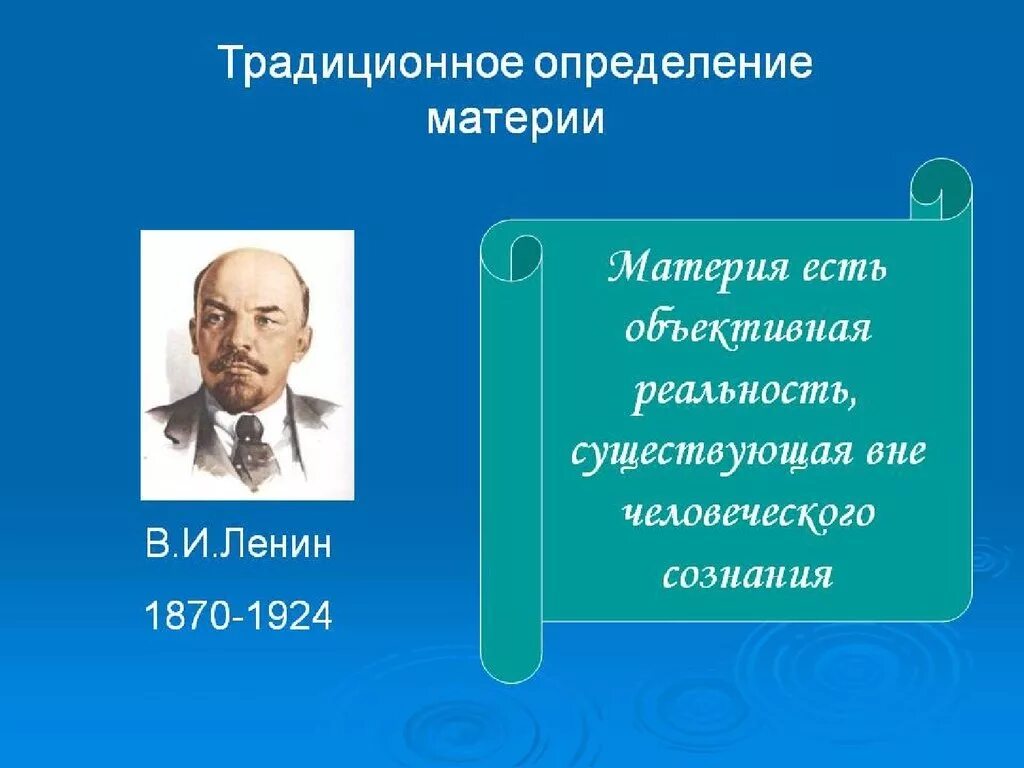 Традиционное определение материи

В.И.Ленин

1870-1924

Материя есть объективная реальность, существующая вне человеческого сознания